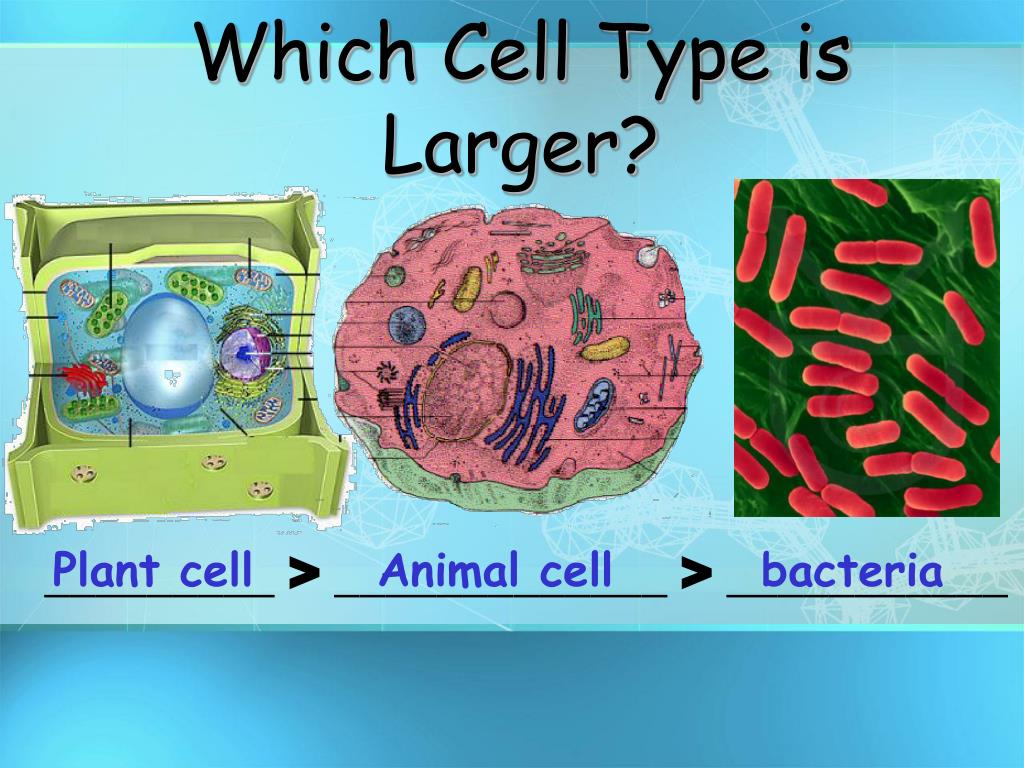 Which Cell Type is Larger?

Plant cell > Animal cell > bacteria